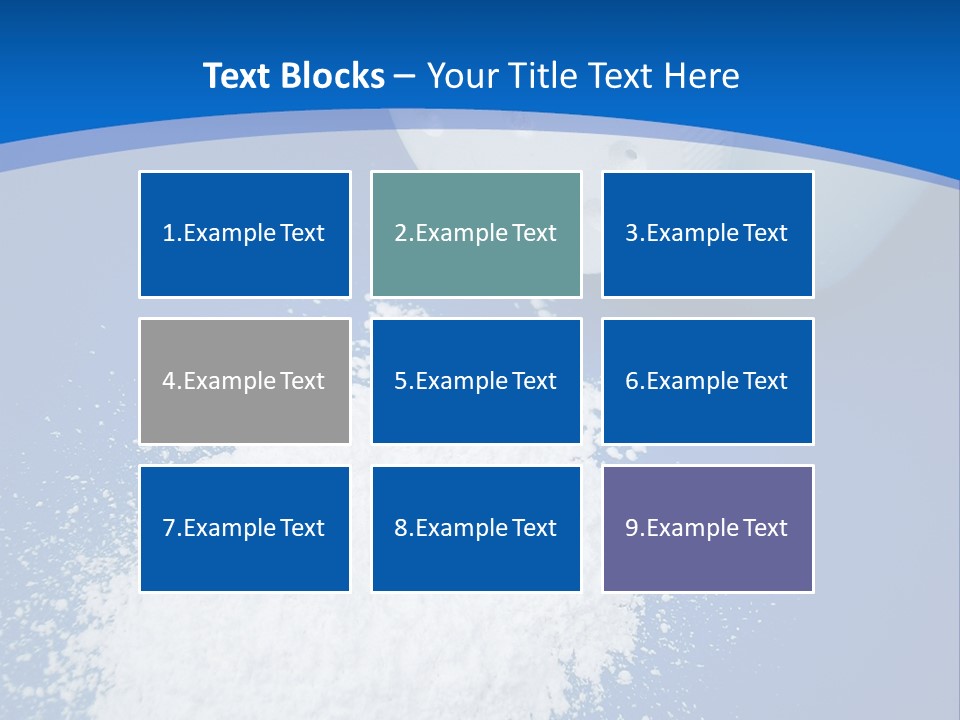 Text Blocks – Your Title Text Here

1.Example Text

2.Example Text

3.Example Text

4.Example Text

5.Example Text

6.Example Text

7.Example Text

8.Example Text

9.Example Text